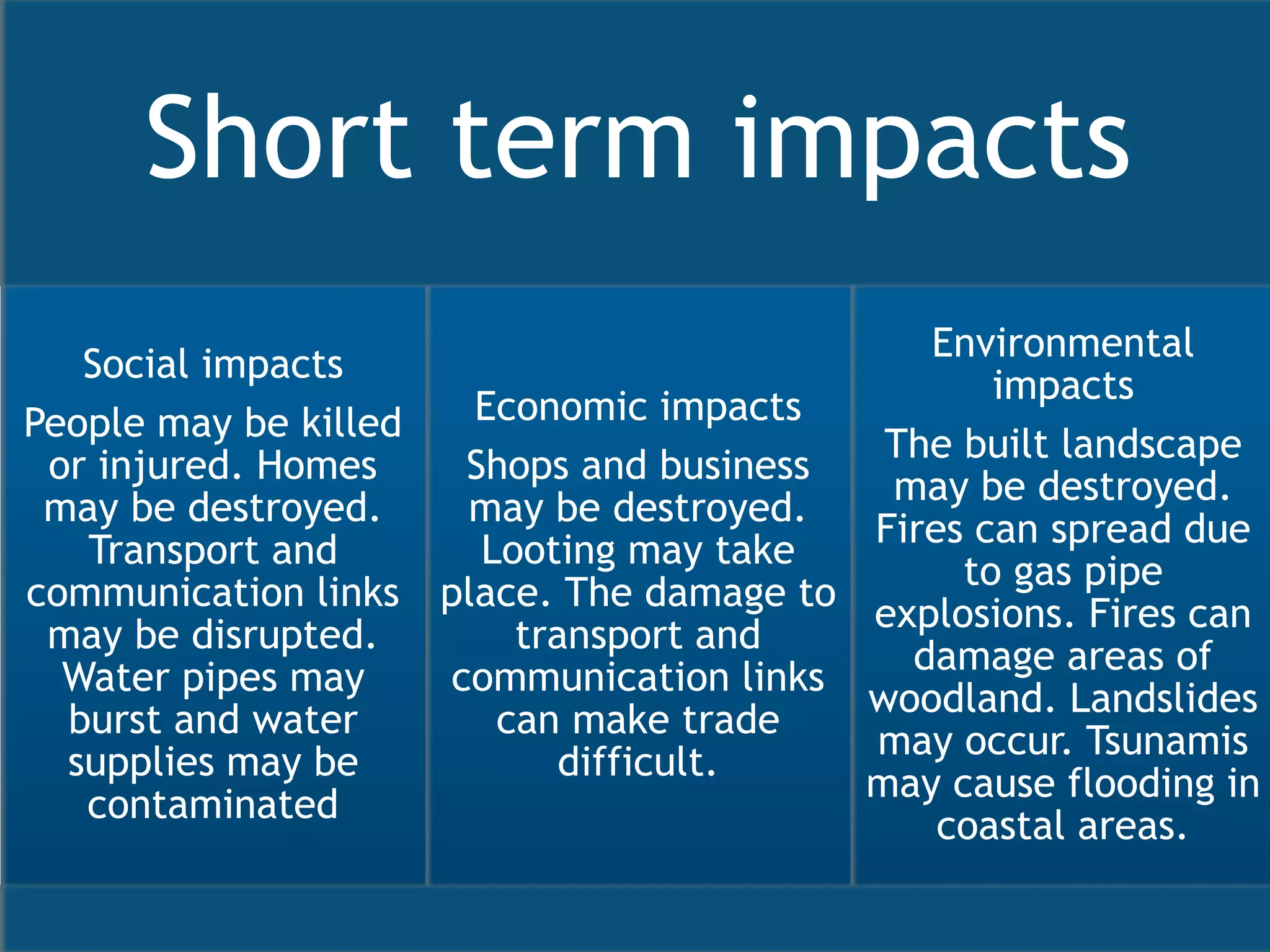 Short term impacts

Social impacts

People may be killed or injured. Homes may be destroyed. Transport and communication links may be disrupted. Water pipes may burst and water supplies may be contaminated

Economic impacts

Shops and business may be destroyed. Looting may take place. The damage to transport and communication links can make trade difficult.

Environmental impacts

The built landscape may be destroyed. Fires can spread due to gas pipe explosions. Fires can damage areas of woodland. Landslides may occur. Tsunamis may cause flooding in coastal areas.